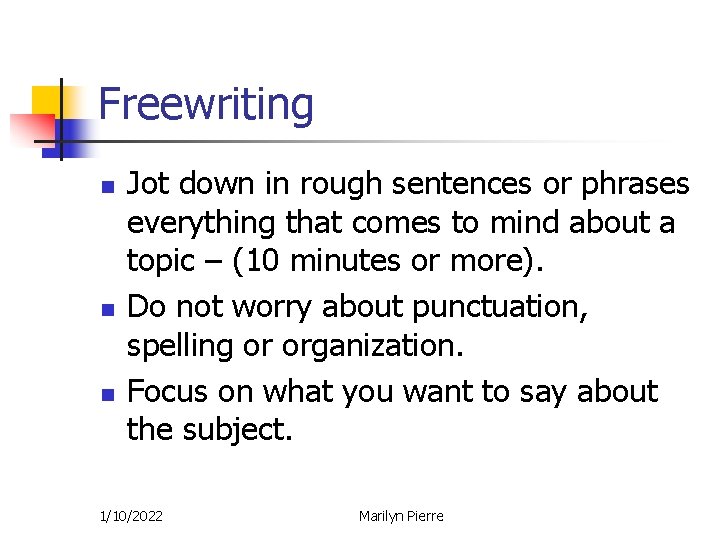 Freewriting

- Jot down in rough sentences or phrases everything that comes to mind about a topic – (10 minutes or more).
- Do not worry about punctuation, spelling or organization.
- Focus on what you want to say about the subject.

1/10/2022

Marilyn Pierre